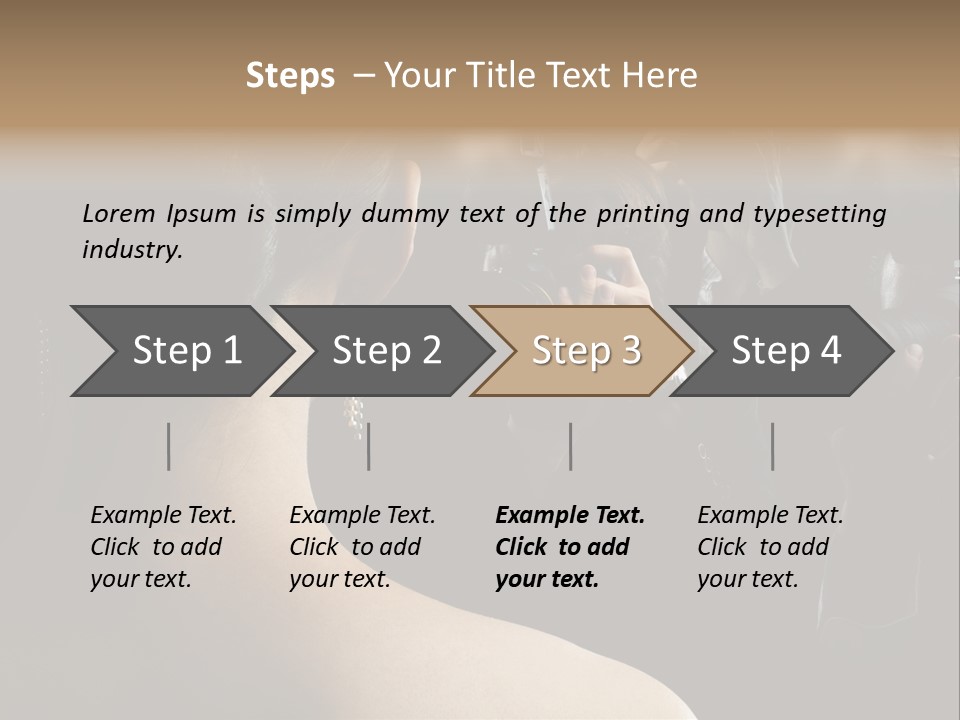 Steps – Your Title Text Here

Lorem Ipsum is simply dummy text of the printing and typesetting industry.

Step 1

Step 2

Step 3

Step 4

Example Text. Click to add your text.

Example Text. Click to add your text.

Example Text. Click to add your text.

Example Text. Click to add your text.